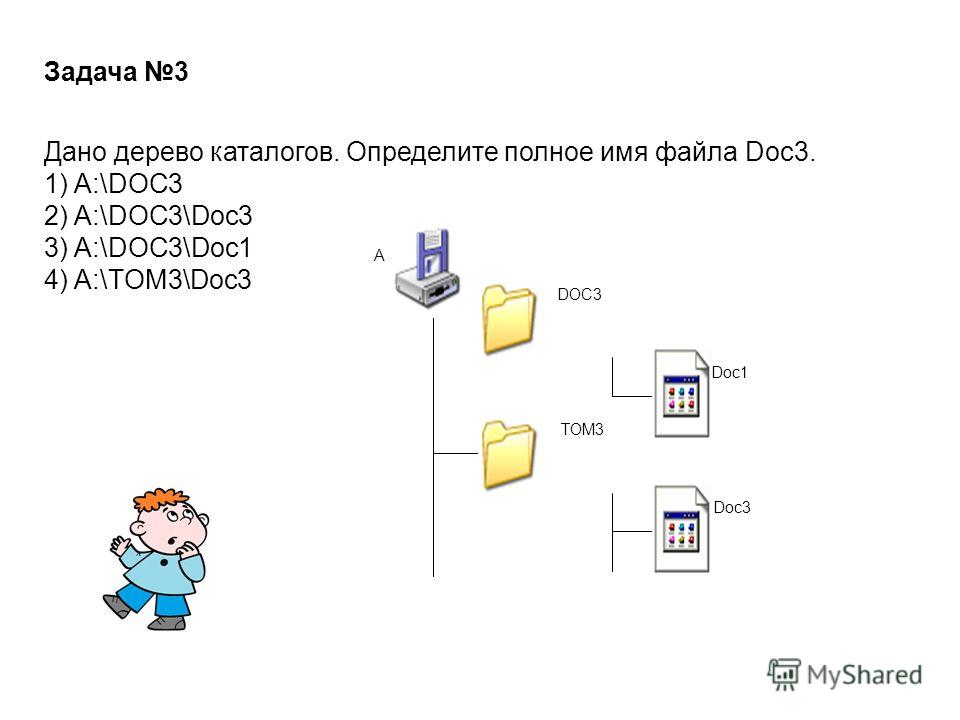 Задача №3

Дано дерево каталогов. Определите полное имя файла Doc3.
1) A:\DOC3
2) A:\DOC3\Doc3
3) A:\DOC3\Doc1
4) A:\TOM3\Doc3

A

DOC3

Doc1

TOM3

Doc3

MyShared